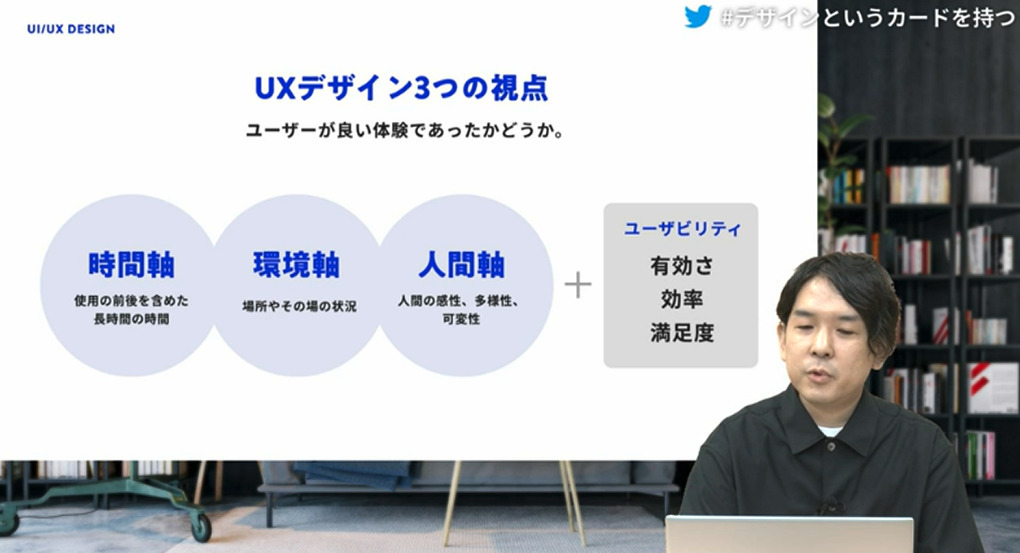 UI/UX DESIGN

#デザインというカードを持つ

UXデザイン3つの視点

ユーザーが良い体験であったかどうか。

時間軸
使用の前後を含めた長時間の時間

環境軸
場所やその場の状況

人間軸
人間の感性、多様性、可変性

+

ユーザビリティ
有効さ
効率
満足度